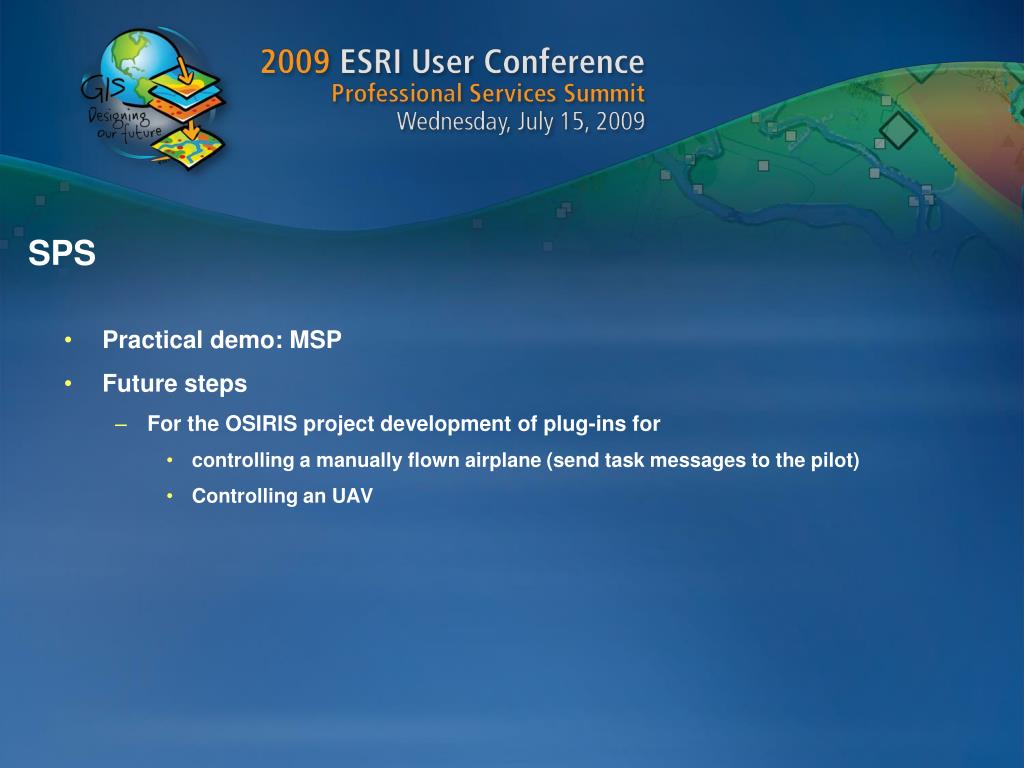 GIS Designing our future

2009 ESRI User Conference
Professional Services Summit
Wednesday, July 15, 2009

SPS

• Practical demo: MSP
• Future steps
– For the OSIRIS project development of plug-ins for
• controlling a manually flown airplane (send task messages to the pilot)
• Controlling an UAV